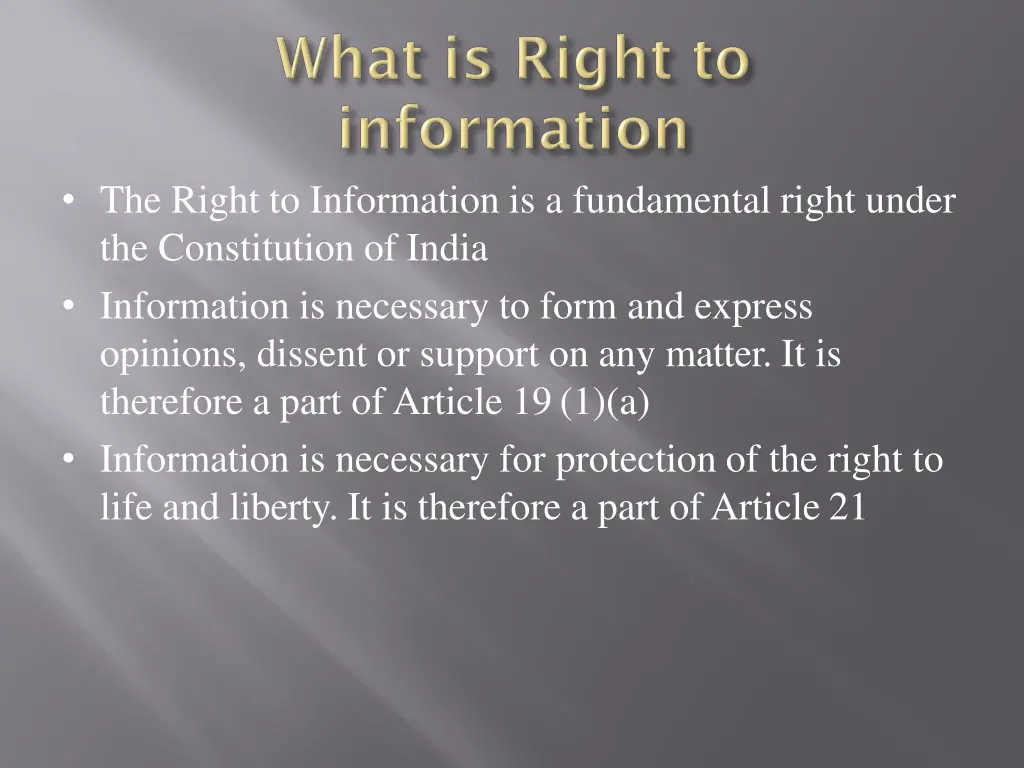 What is Right to information

• The Right to Information is a fundamental right under the Constitution of India

• Information is necessary to form and express opinions, dissent or support on any matter. It is therefore a part of Article 19 (1)(a)

• Information is necessary for protection of the right to life and liberty. It is therefore a part of Article 21